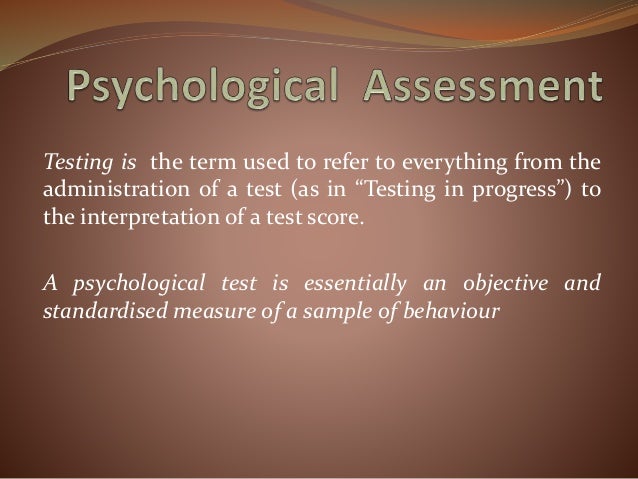 Psychological Assessment

Testing is the term used to refer to everything from the administration of a test (as in “Testing in progress”) to the interpretation of a test score.

A psychological test is essentially an objective and standardised measure of a sample of behaviour